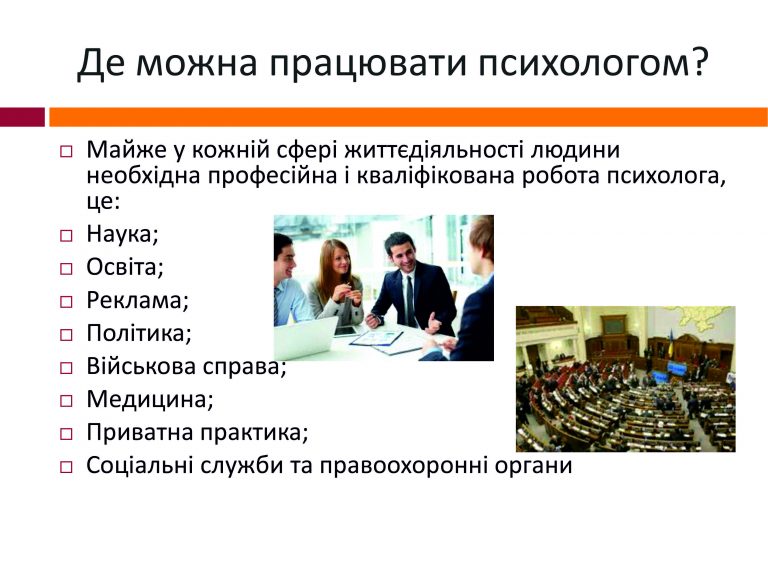 Де можна працювати психологом?

□ Майже у кожній сфері життєдіяльності людини необхідна професійна і кваліфікована робота психолога, це:
□ Наука;
□ Освіта;
□ Реклама;
□ Політика;
□ Військова справа;
□ Медицина;
□ Приватна практика;
□ Соціальні служби та правоохоронні органи